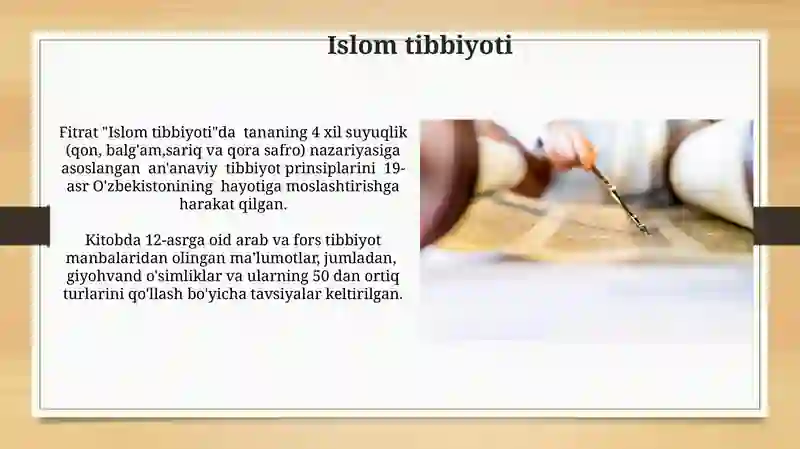 Islom tibbiyoti

Fitrat "Islom tibbiyoti"da tananing 4 xil suyuqlik (qon, balg'am,sariq va qora safro) nazariyasiga asoslangan an'anaviy tibbiyot prinsiplarini 19-asr O'zbekistonining hayotiga moslashtirishga harakat qilgan.

Kitobda 12-asrga oid arab va fors tibbiyot manbalaridan olingan ma'lumotlar, jumladan, giyohvand o'simliklar va ularning 50 dan ortiq turlarini qo'llash bo'yicha tavsiyalar keltirilgan.